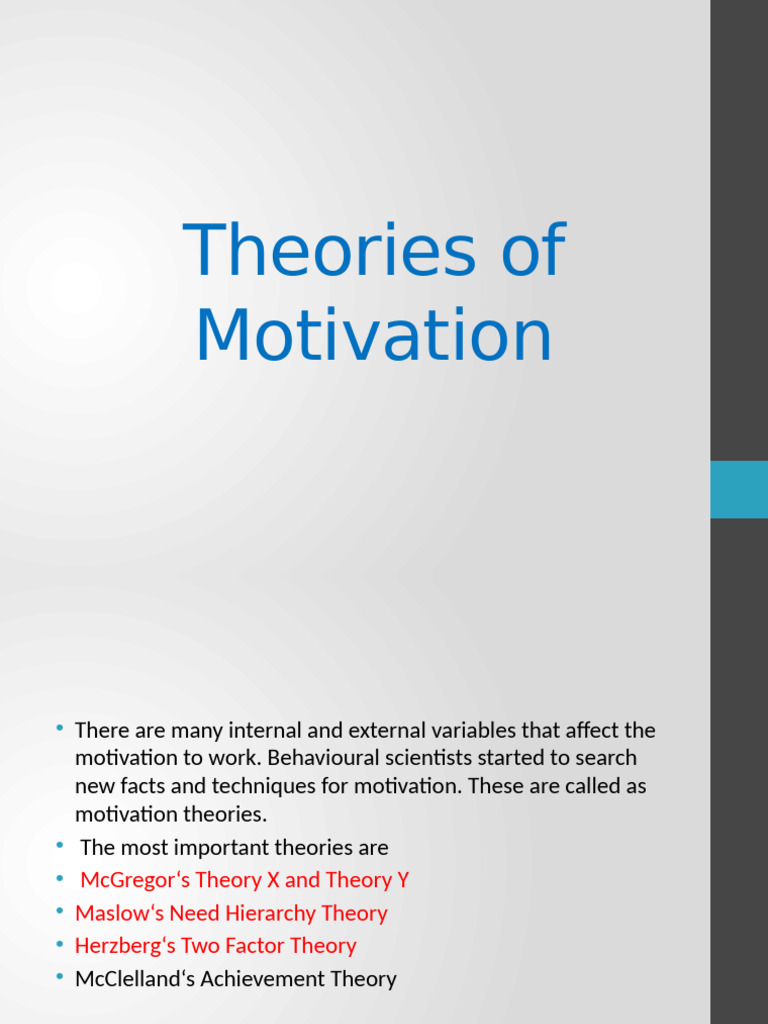 Theories of Motivation

• There are many internal and external variables that affect the motivation to work. Behavioural scientists started to search new facts and techniques for motivation. These are called as motivation theories.
• The most important theories are
• McGregor‘s Theory X and Theory Y
• Maslow‘s Need Hierarchy Theory
• Herzberg‘s Two Factor Theory
• McClelland‘s Achievement Theory